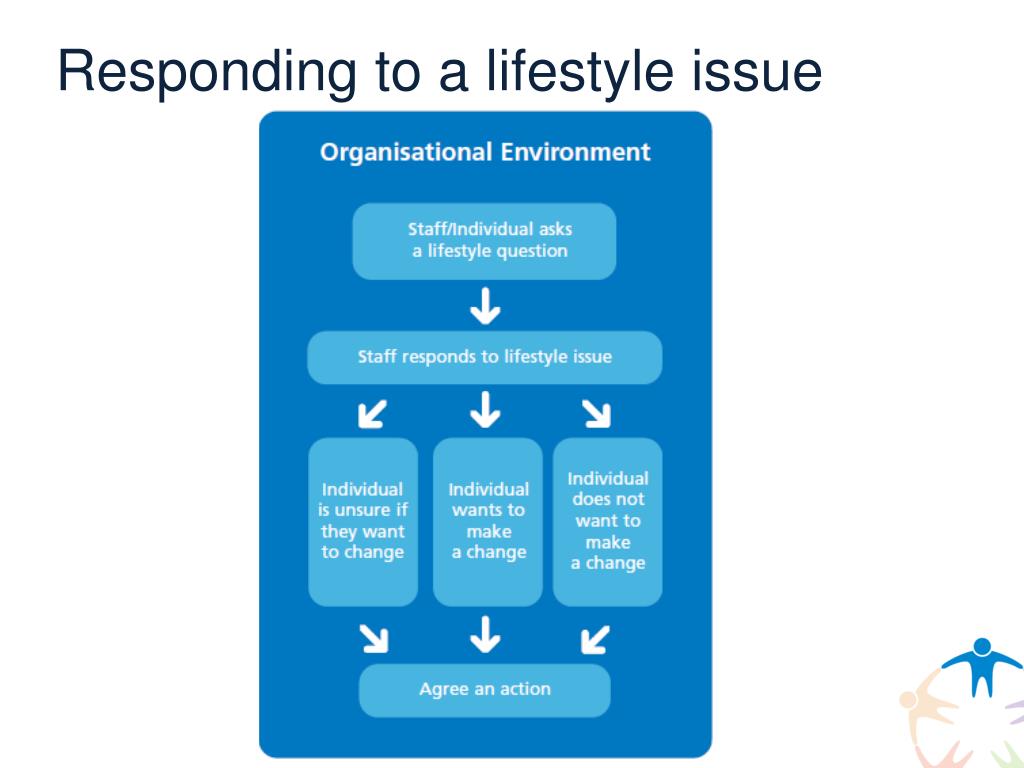 Responding to a lifestyle issue

Organisational Environment

Staff/Individual asks a lifestyle question

Staff responds to lifestyle issue

Individual is unsure if they want to change

Individual wants to make a change

Individual does not want to make a change

Agree an action